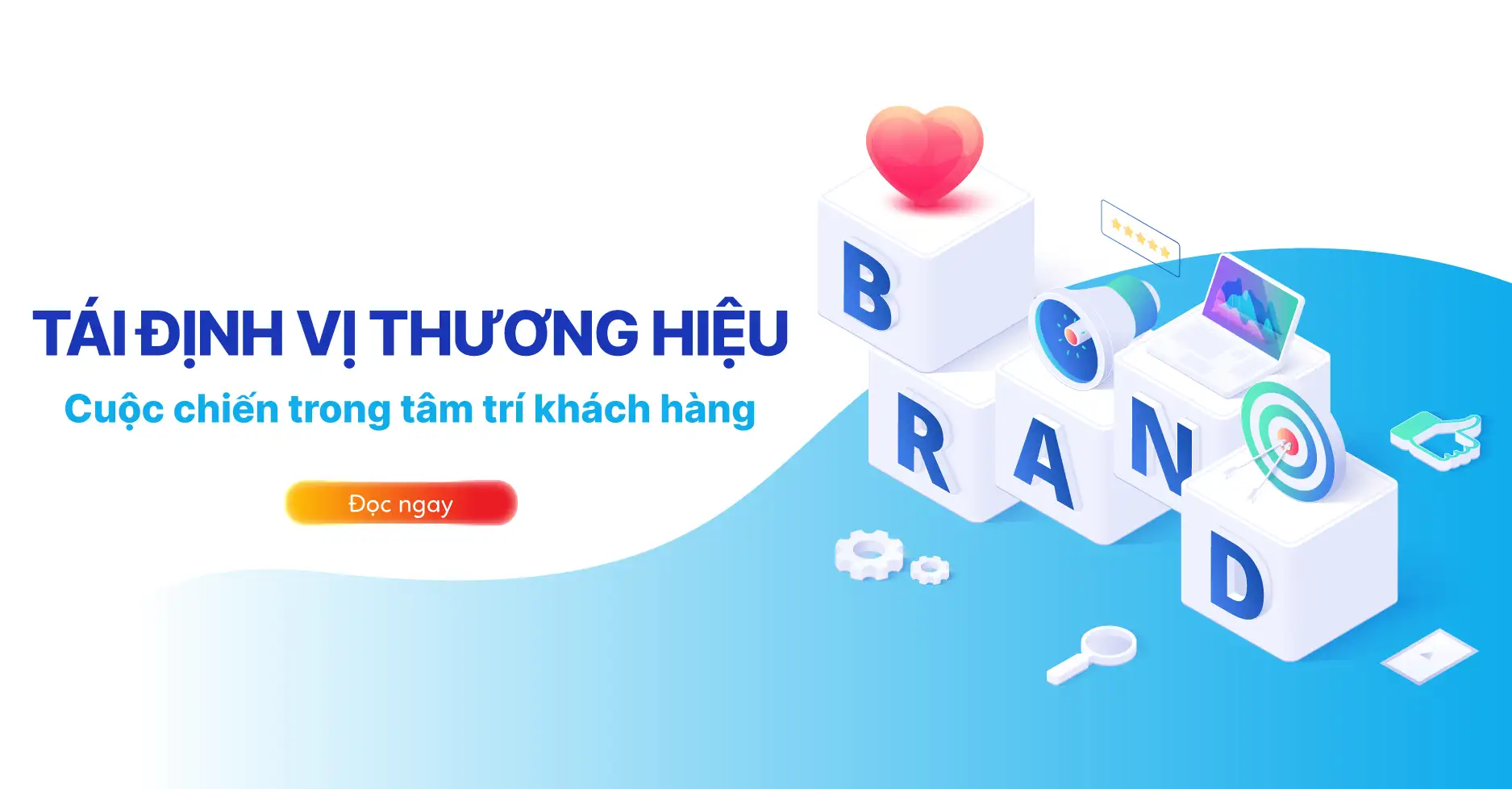 TÁI ĐỊNH VỊ THƯƠNG HIỆU

Cuộc chiến trong tâm trí khách hàng

Đọc ngay

B
R
A
N
D